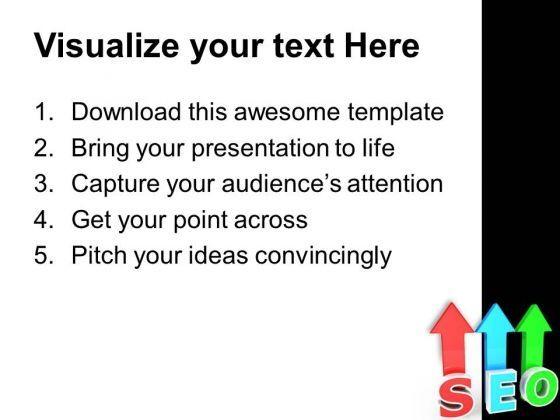 Visualize your text Here

1. Download this awesome template
2. Bring your presentation to life
3. Capture your audience's attention
4. Get your point across
5. Pitch your ideas convincingly

SEO